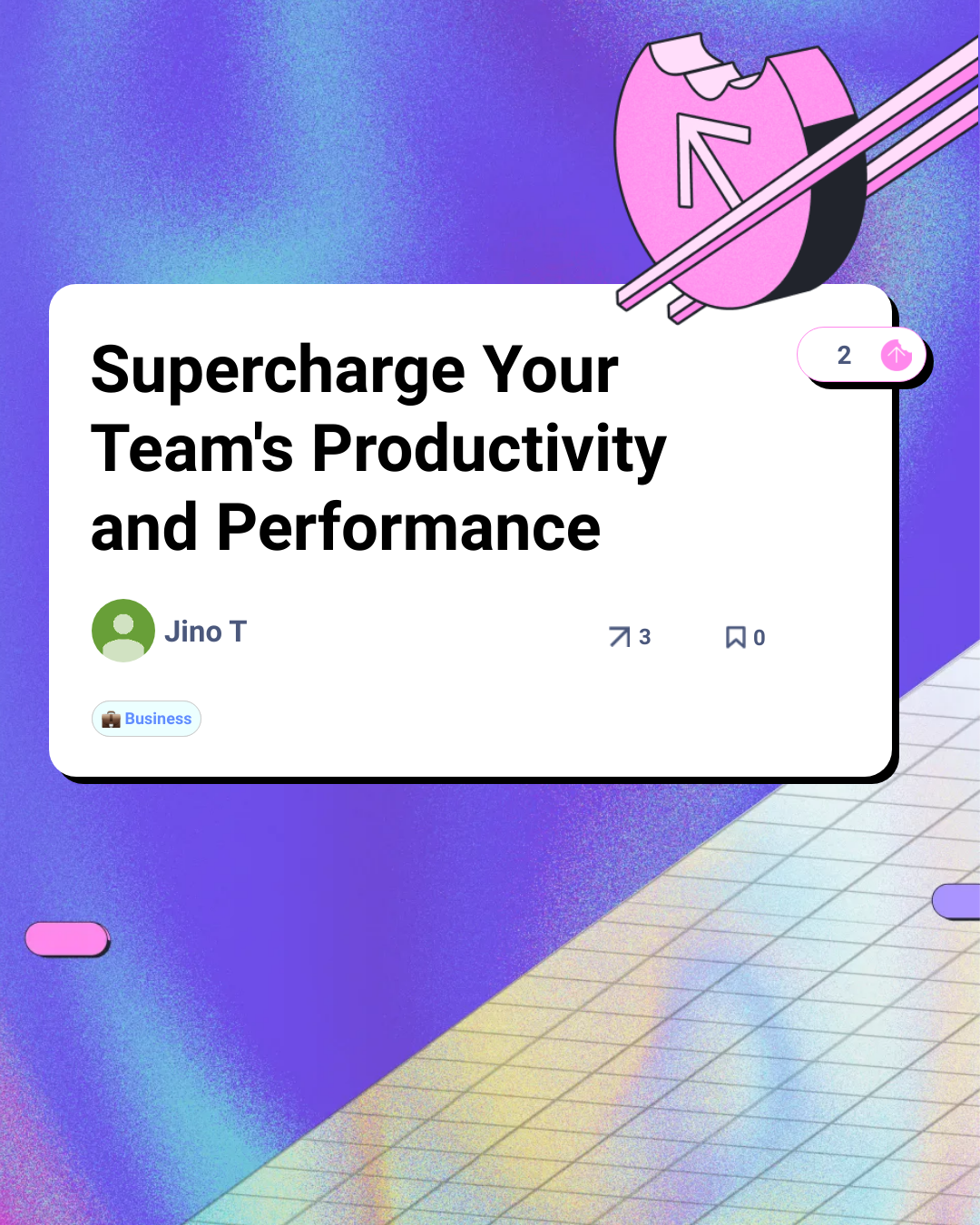 2

Supercharge Your Team's Productivity and Performance

Jino T

3

0

Business